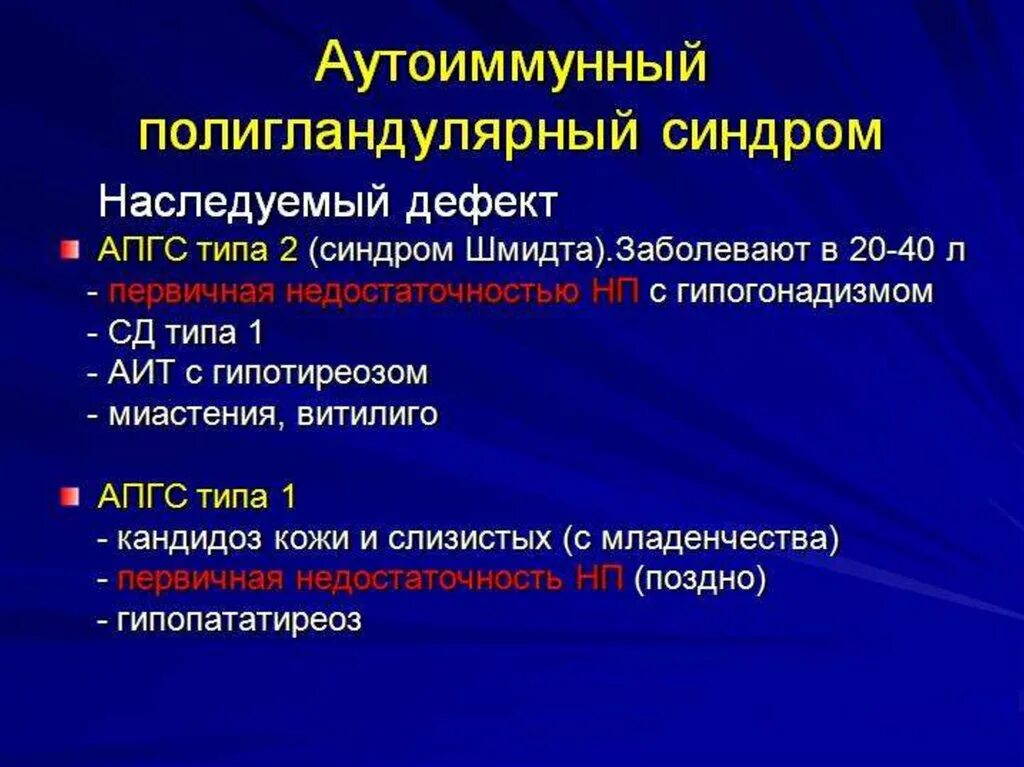 Аутоиммунный полигландулярный синдром

Наследуемый дефект

АПГС типа 2 (синдром Шмидта).Заболевают в 20-40 л
- первичная недостаточностью НП с гипогонадизмом
- СД типа 1
- АИТ с гипотиреозом
- миастения, витилиго

АПГС типа 1
- кандидоз кожи и слизистых (с младенчества)
- первичная недостаточность НП (поздно)
- гипопататиреоз